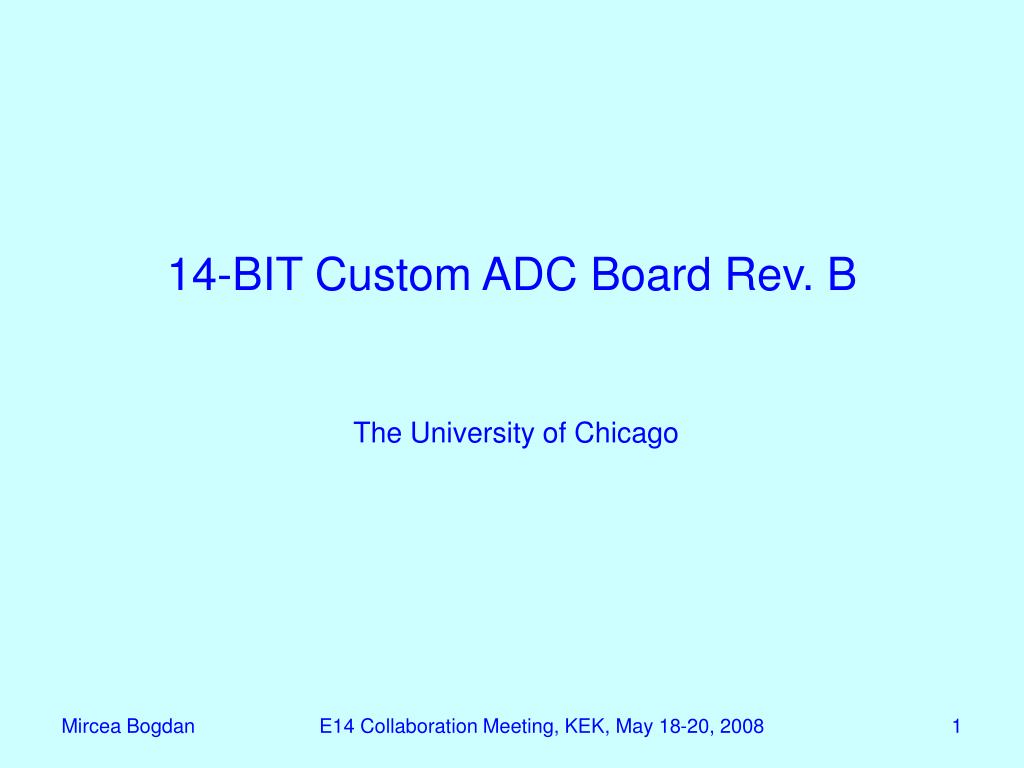 14-BIT Custom ADC Board Rev. B

The University of Chicago

Mircea Bogdan

E14 Collaboration Meeting, KEK, May 18-20, 2008

1